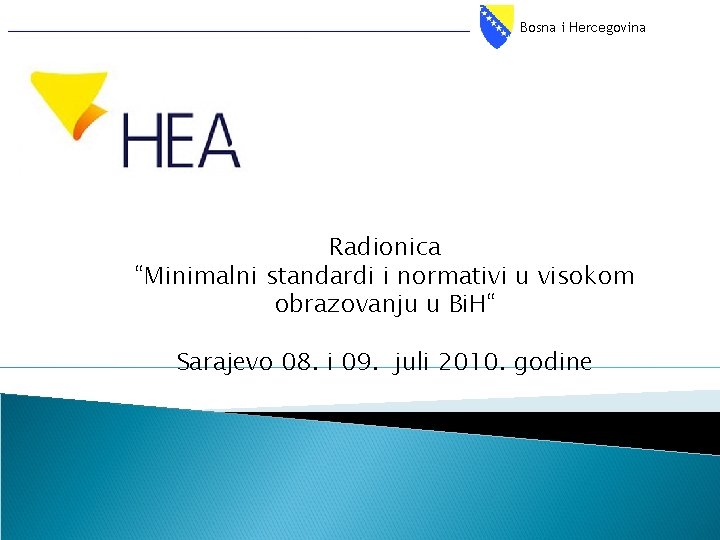 Bosna i Hercegovina

HEA

Radionica
“Minimalni standardi i normativi u visokom obrazovanju u BiH“

Sarajevo 08. i 09. juli 2010. godine